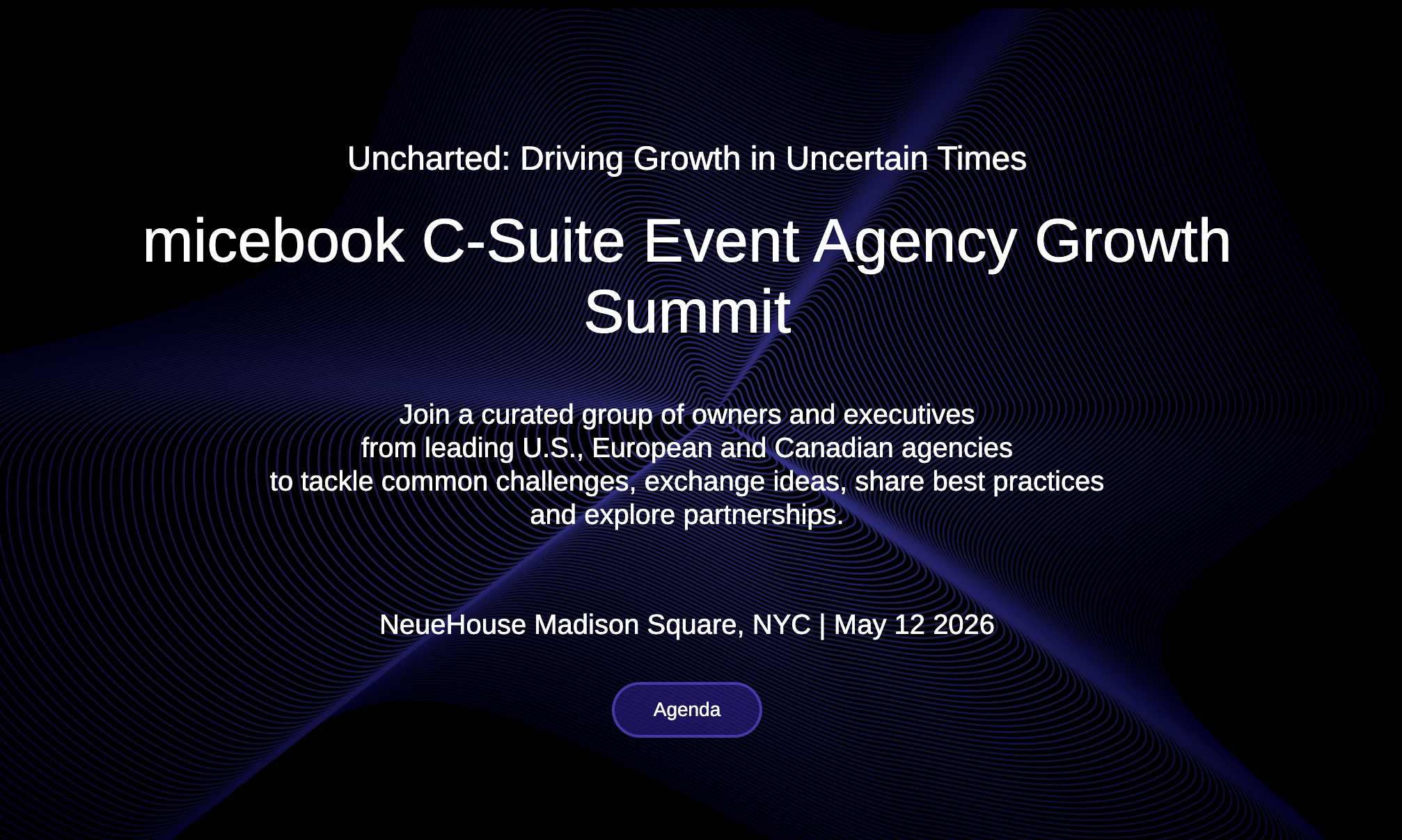 Uncharted: Driving Growth in Uncertain Times

micebook C-Suite Event Agency Growth Summit

Join a curated group of owners and executives from leading U.S., European and Canadian agencies to tackle common challenges, exchange ideas, share best practices and explore partnerships.

NeueHouse Madison Square, NYC | May 12 2026

Agenda